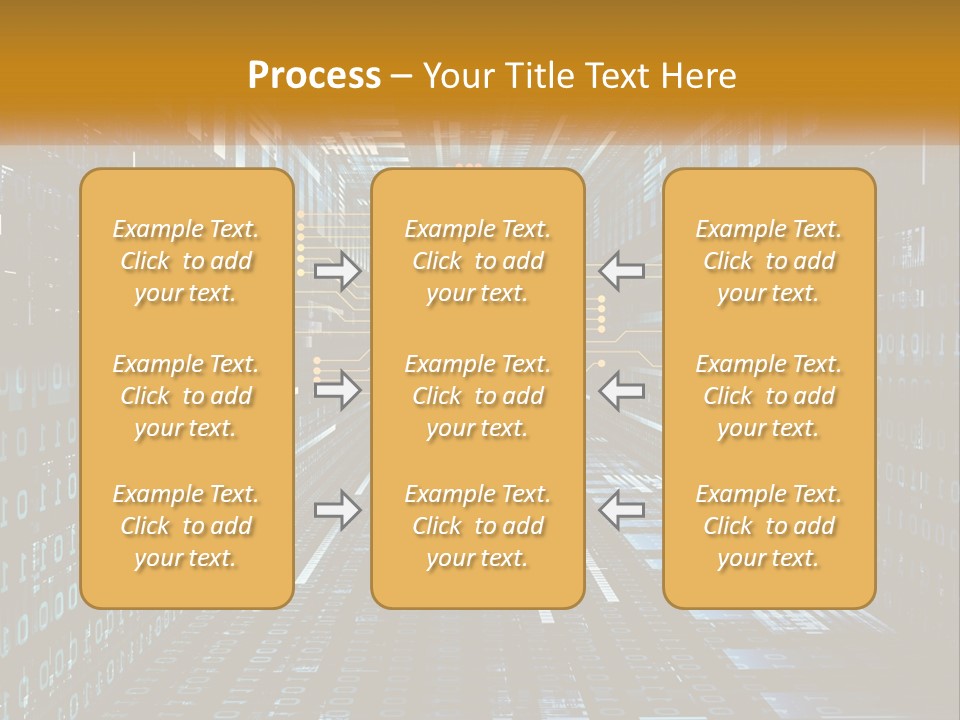 Process – Your Title Text Here

Example Text. Click to add your text.

Example Text. Click to add your text.

Example Text. Click to add your text.

Example Text. Click to add your text.

Example Text. Click to add your text.

Example Text. Click to add your text.

Example Text. Click to add your text.

Example Text. Click to add your text.

Example Text. Click to add your text.